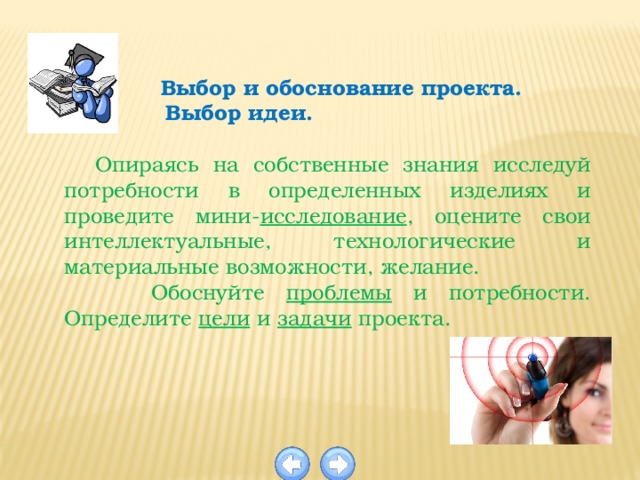 Выбор и обоснование проекта.
Выбор идеи.

Опираясь на собственные знания исследуй потребности в определенных изделиях и проведите мини-исследование, оцените свои интеллектуальные, технологические и материальные возможности, желание.

Обоснуйте проблемы и потребности. Определите цели и задачи проекта.